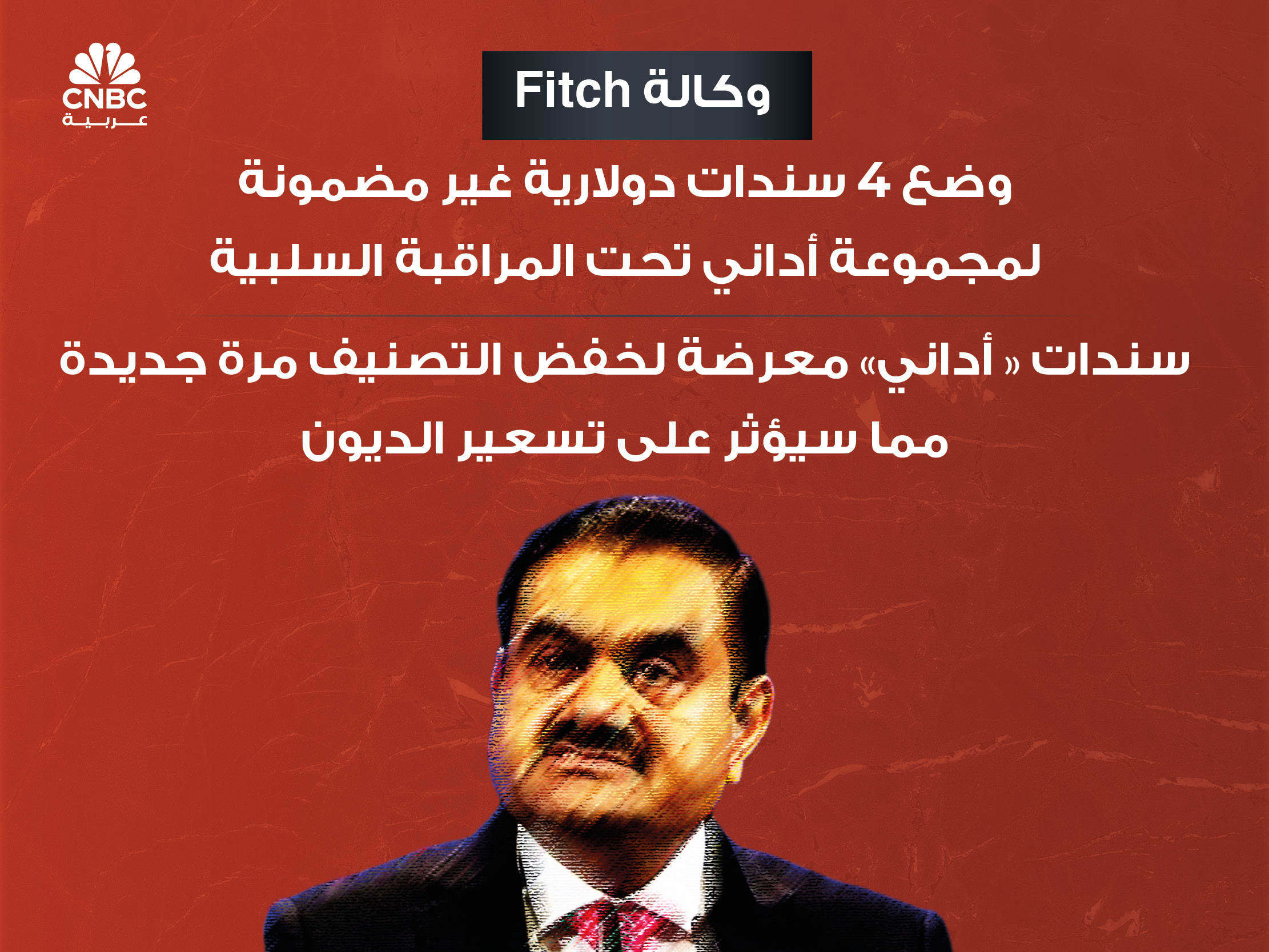 CNBC
عربية

وكالة Fitch

وضع 4 سندات دولارية غير مضمونة لمجموعة أداني تحت المراقبة السلبية

سندات « أداني» معرضة لخفض التصنيف مرة جديدة مما سيؤثر على تسعير الديون